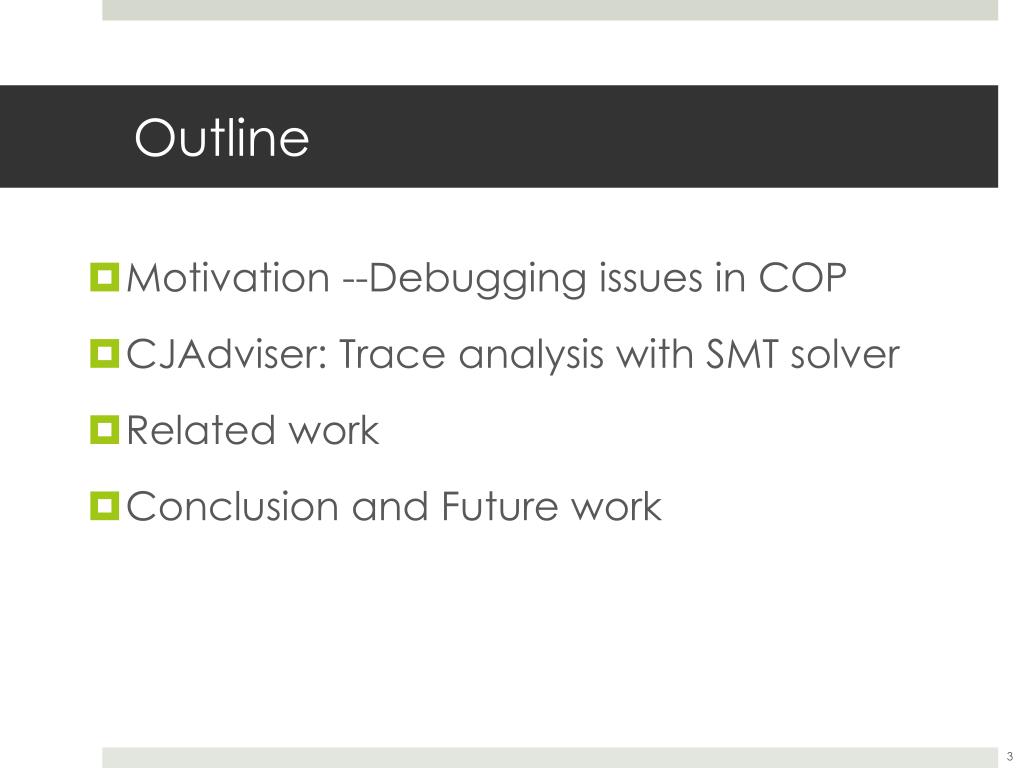 Outline

Motivation --Debugging issues in COP

CJAdviser: Trace analysis with SMT solver

Related work

Conclusion and Future work

3